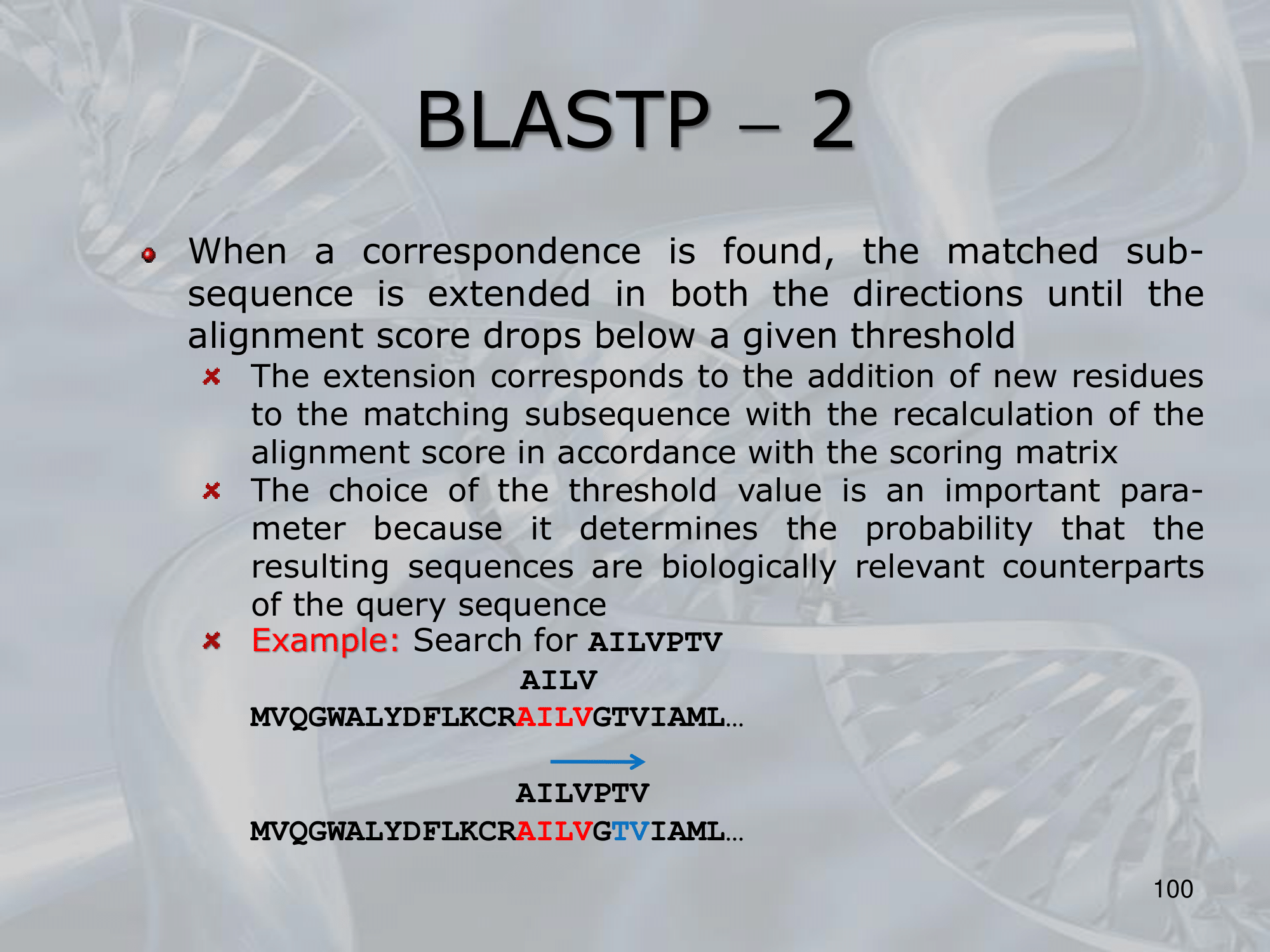 BLASTP – 2

When a correspondence is found, the matched subsequence is extended in both the directions until the alignment score drops below a given threshold

The extension corresponds to the addition of new residues to the matching subsequence with the recalculation of the alignment score in accordance with the scoring matrix

The choice of the threshold value is an important parameter because it determines the probability that the resulting sequences are biologically relevant counterparts of the query sequence

Example: Search for AILVPTV

AILV
MVQGWALYDFLKCRAILVGTVIAML…

AILVPTV
MVQGWALYDFLKCRAILVGTVIAML…

100